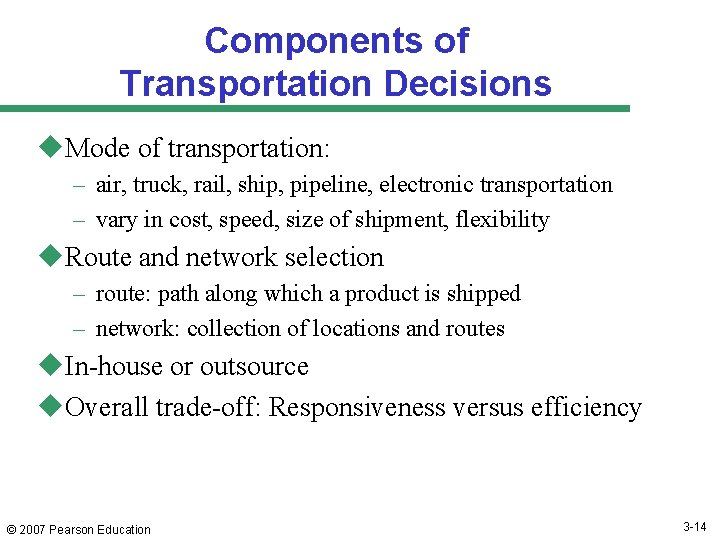 Components of Transportation Decisions

◆Mode of transportation:
– air, truck, rail, ship, pipeline, electronic transportation
– vary in cost, speed, size of shipment, flexibility

◆Route and network selection
– route: path along which a product is shipped
– network: collection of locations and routes

◆In-house or outsource

◆Overall trade-off: Responsiveness versus efficiency

© 2007 Pearson Education

3-14